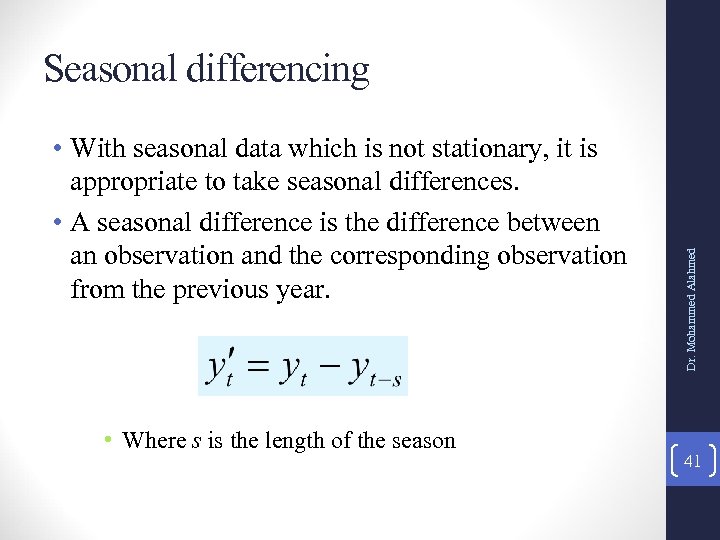 Seasonal differencing

• With seasonal data which is not stationary, it is appropriate to take seasonal differences.
• A seasonal difference is the difference between an observation and the corresponding observation from the previous year.

$y'_t = y_t - y_{t-s}$

• Where $s$ is the length of the season

Dr. Mohammed Alahmed

41